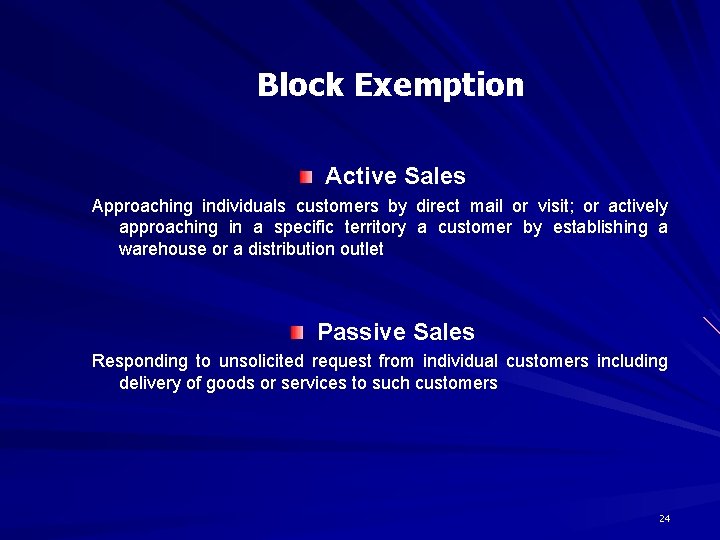 Block Exemption

Active Sales

Approaching individuals customers by direct mail or visit; or actively approaching in a specific territory a customer by establishing a warehouse or a distribution outlet

Passive Sales

Responding to unsolicited request from individual customers including delivery of goods or services to such customers

24